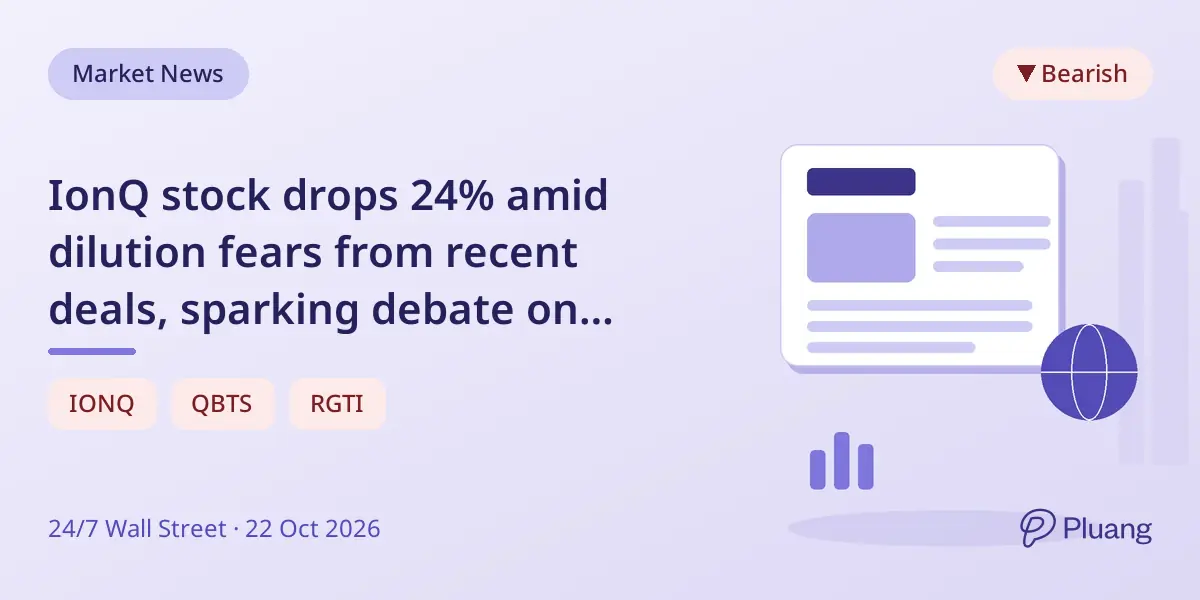 Market News

▼ Bearish

IonQ stock drops 24% amid dilution fears from recent deals, sparking debate on...

IONQ

QBTS

RGTI

24/7 Wall Street · 22 Oct 2026

Pluang